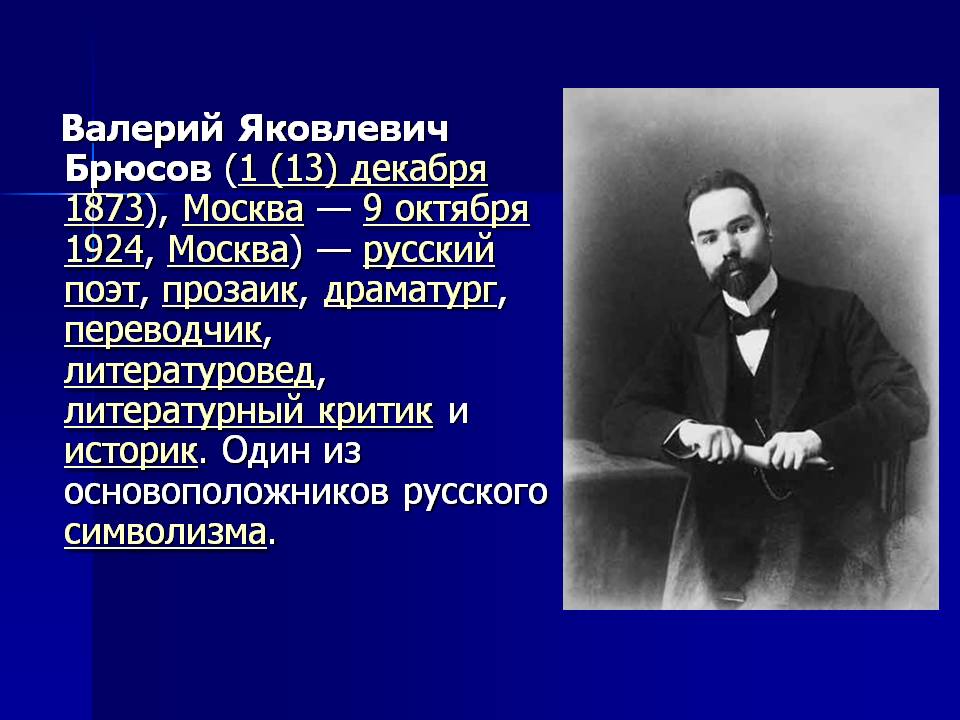 Валерий Яковлевич Брюсов (1 (13) декабря 1873), Москва — 9 октября 1924, Москва) — русский поэт, прозаик, драматург, переводчик, литературовед, литературный критик и историк. Один из основоположников русского символизма.